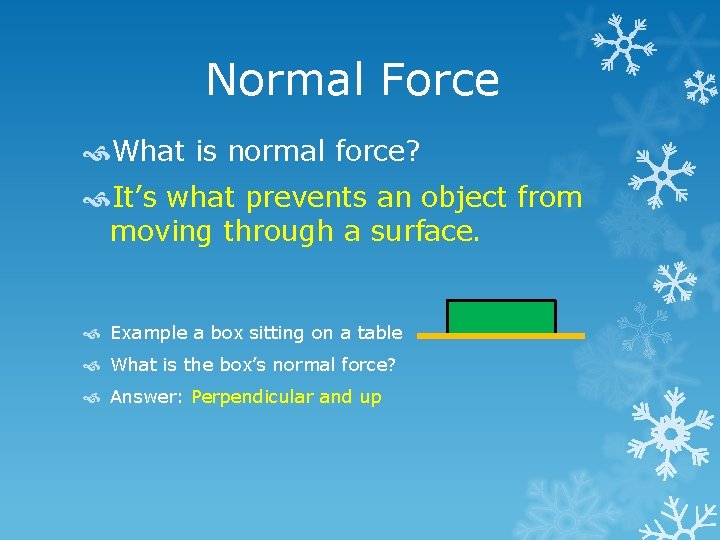 Normal Force

What is normal force?

It’s what prevents an object from moving through a surface.

Example a box sitting on a table

What is the box’s normal force?

Answer: Perpendicular and up